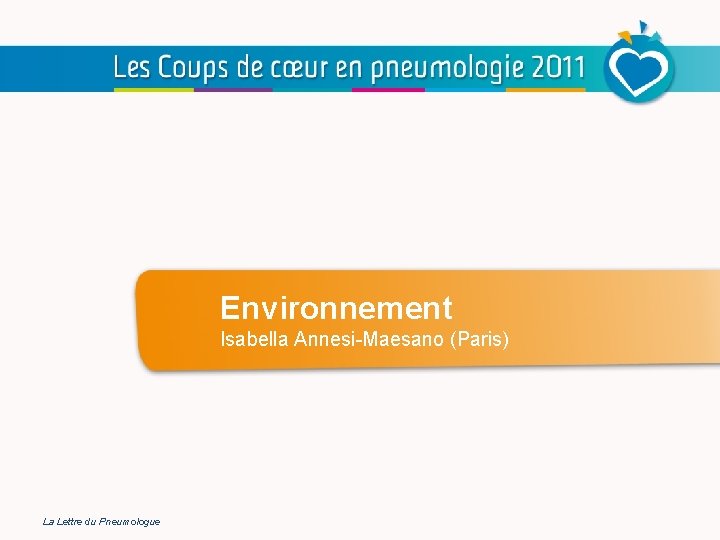 Les Coups de cœur en pneumologie 2011

Environnement
Isabella Annesi-Maesano (Paris)

La Lettre du Pneumologue